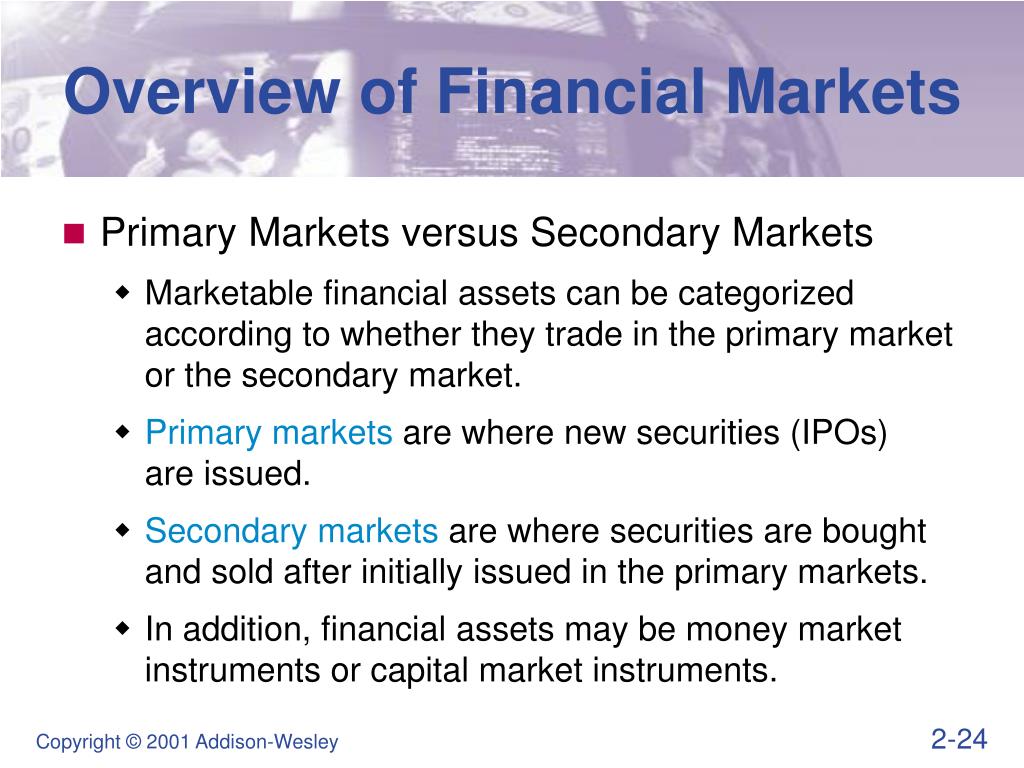 Overview of Financial Markets

Primary Markets versus Secondary Markets

Marketable financial assets can be categorized according to whether they trade in the primary market or the secondary market.

Primary markets are where new securities (IPOs) are issued.

Secondary markets are where securities are bought and sold after initially issued in the primary markets.

In addition, financial assets may be money market instruments or capital market instruments.

Copyright © 2001 Addison-Wesley

2-24